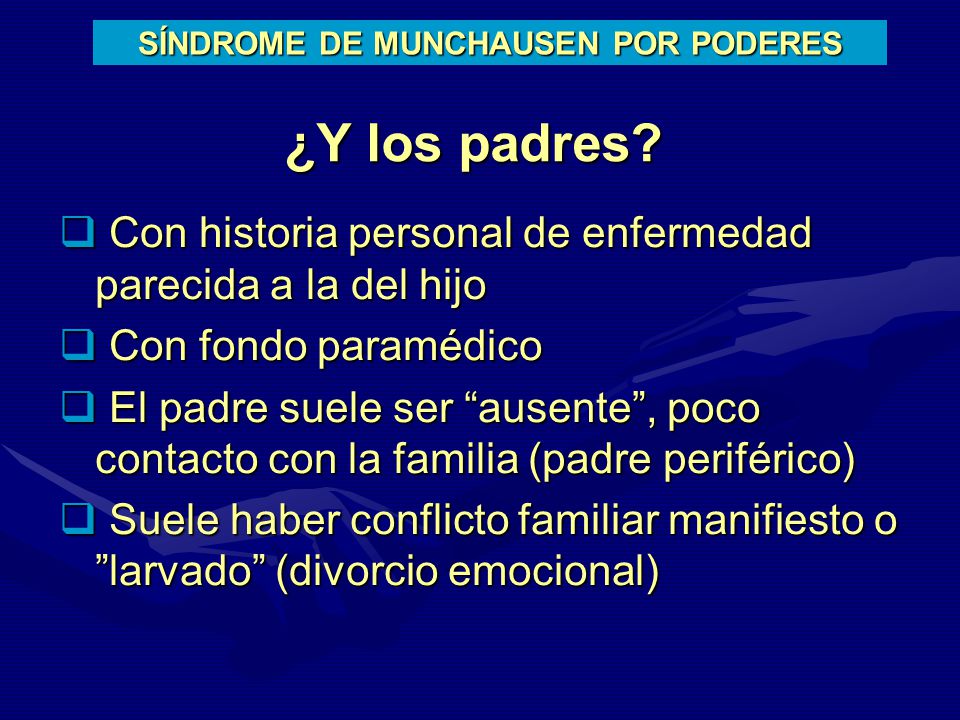 SÍNDROME DE MUNCHAUSEN POR PODERES

¿Y los padres?

❑ Con historia personal de enfermedad parecida a la del hijo

❑ Con fondo paramédico

❑ El padre suele ser “ausente”, poco contacto con la familia (padre periférico)

❑ Suele haber conflicto familiar manifiesto o ”larvado” (divorcio emocional)